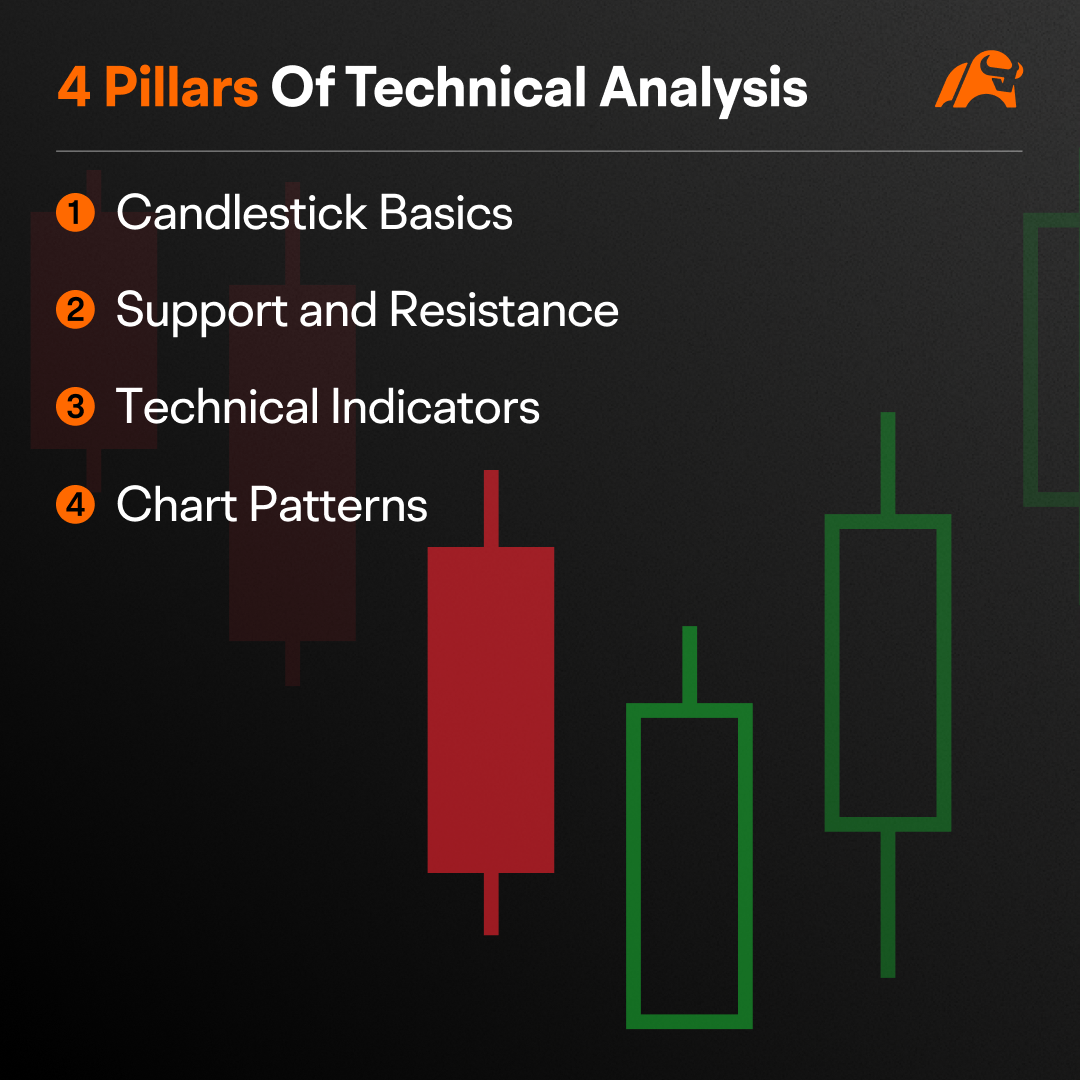 4 Pillars Of Technical Analysis

1 Candlestick Basics

2 Support and Resistance

3 Technical Indicators

4 Chart Patterns